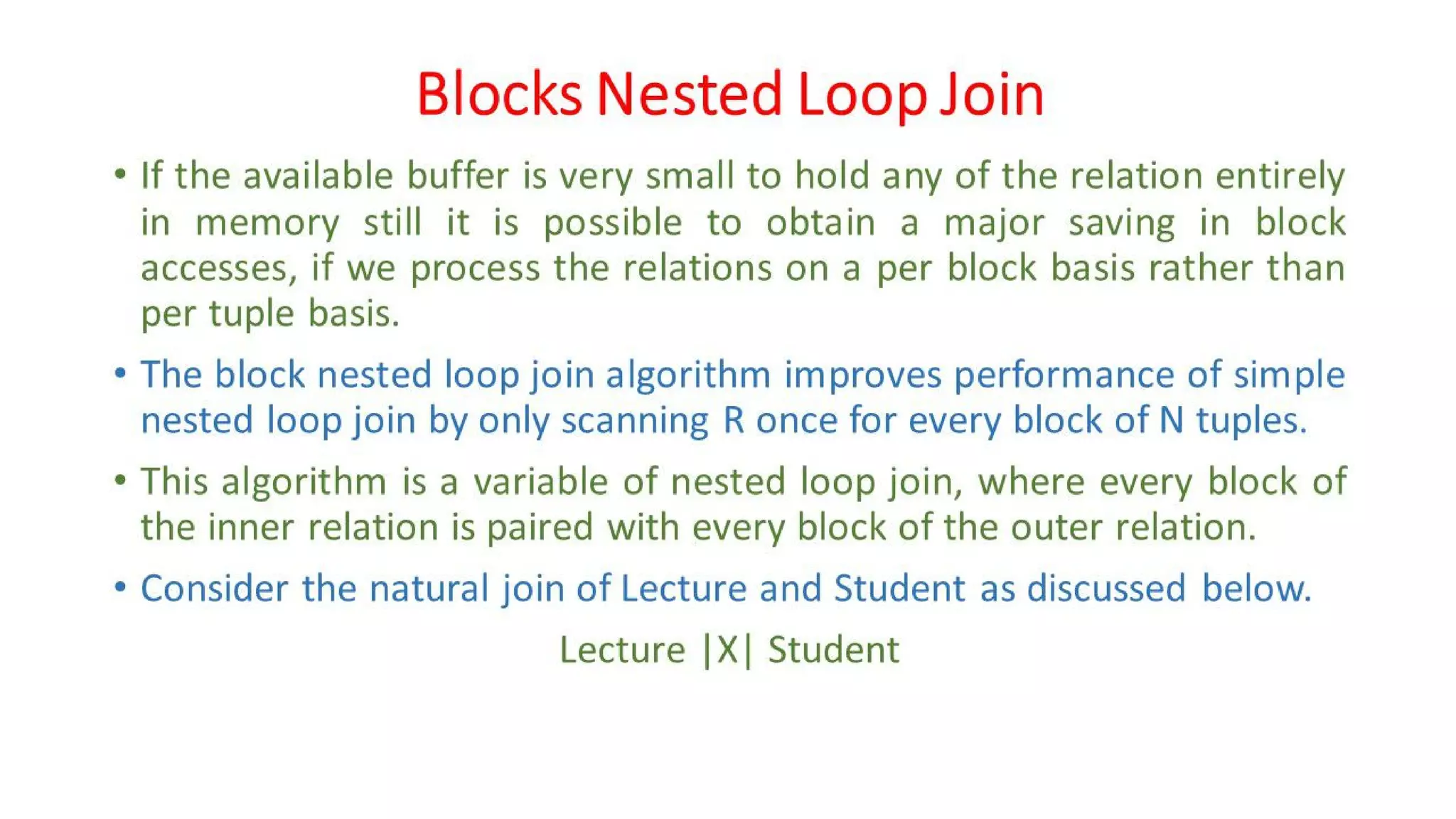 Blocks Nested Loop Join

• If the available buffer is very small to hold any of the relation entirely in memory still it is possible to obtain a major saving in block accesses, if we process the relations on a per block basis rather than per tuple basis.

• The block nested loop join algorithm improves performance of simple nested loop join by only scanning R once for every block of N tuples.

• This algorithm is a variable of nested loop join, where every block of the inner relation is paired with every block of the outer relation.

• Consider the natural join of Lecture and Student as discussed below.

Lecture |X| Student